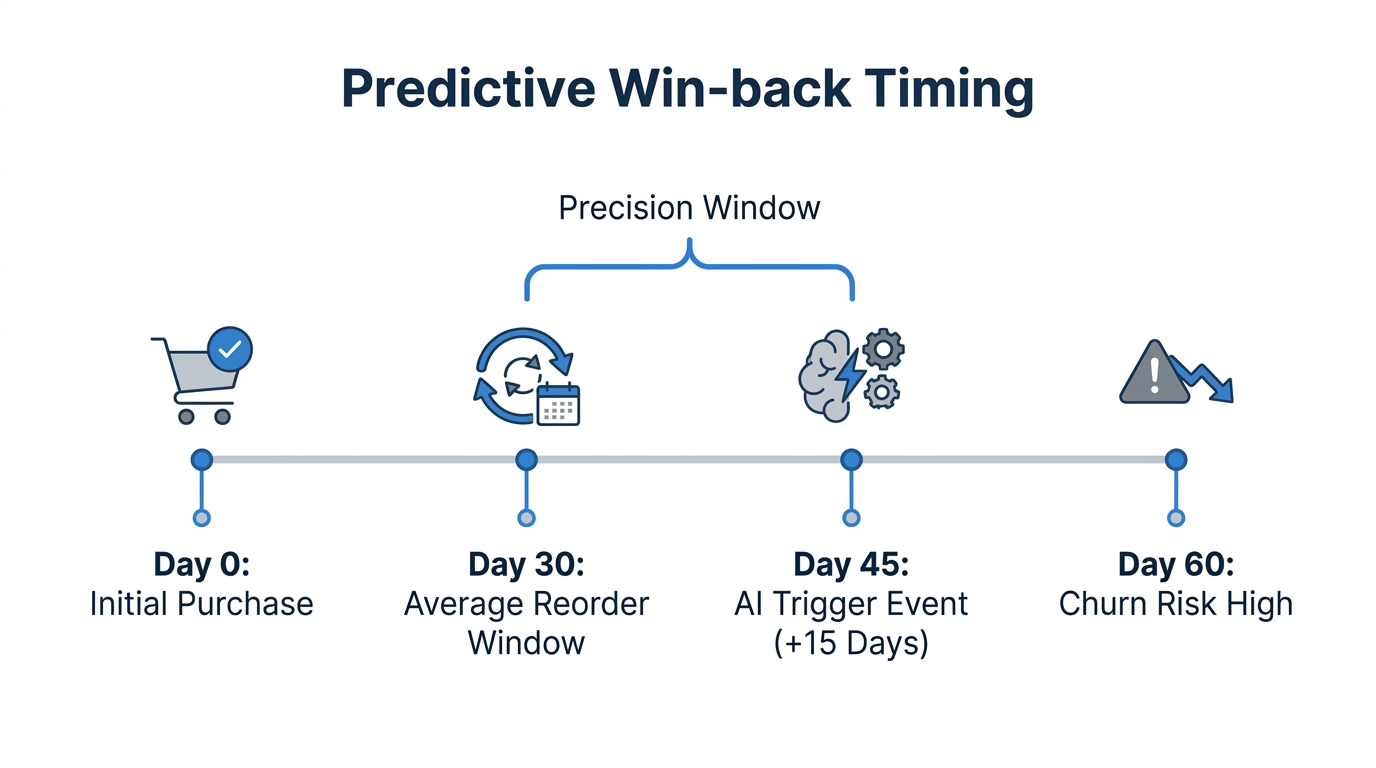 Predictive Win-back Timing

Precision Window

Day 0:
Initial Purchase

Day 30:
Average Reorder Window

Day 45:
AI Trigger Event (+15 Days)

Day 60:
Churn Risk High